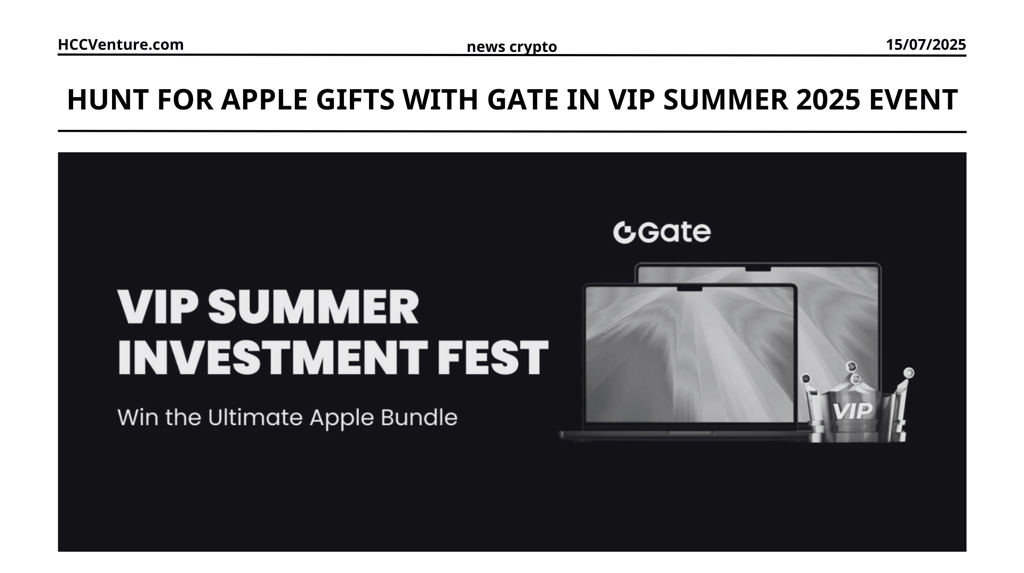 HCCVenture.com

news crypto

15/07/2025

HUNT FOR APPLE GIFTS WITH GATE IN VIP SUMMER 2025 EVENT

Gate

VIP SUMMER INVESTMENT FEST

Win the Ultimate Apple Bundle

VIP